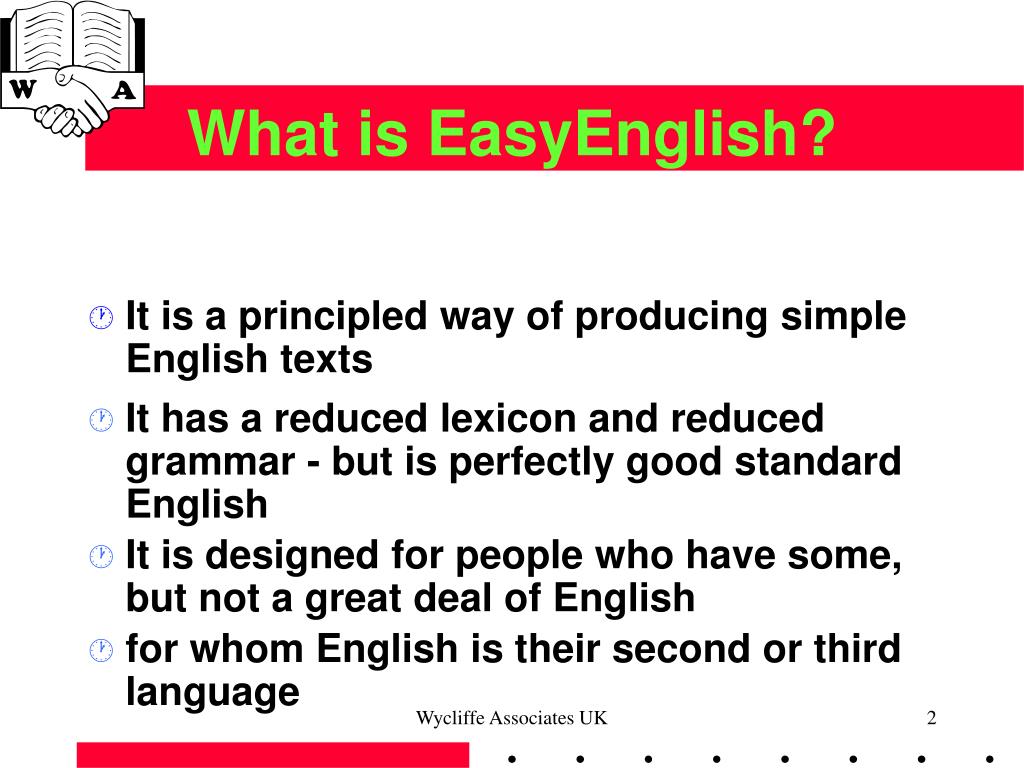 W A

What is EasyEnglish?

It is a principled way of producing simple English texts

It has a reduced lexicon and reduced grammar - but is perfectly good standard English

It is designed for people who have some, but not a great deal of English

for whom English is their second or third language

Wycliffe Associates UK

2